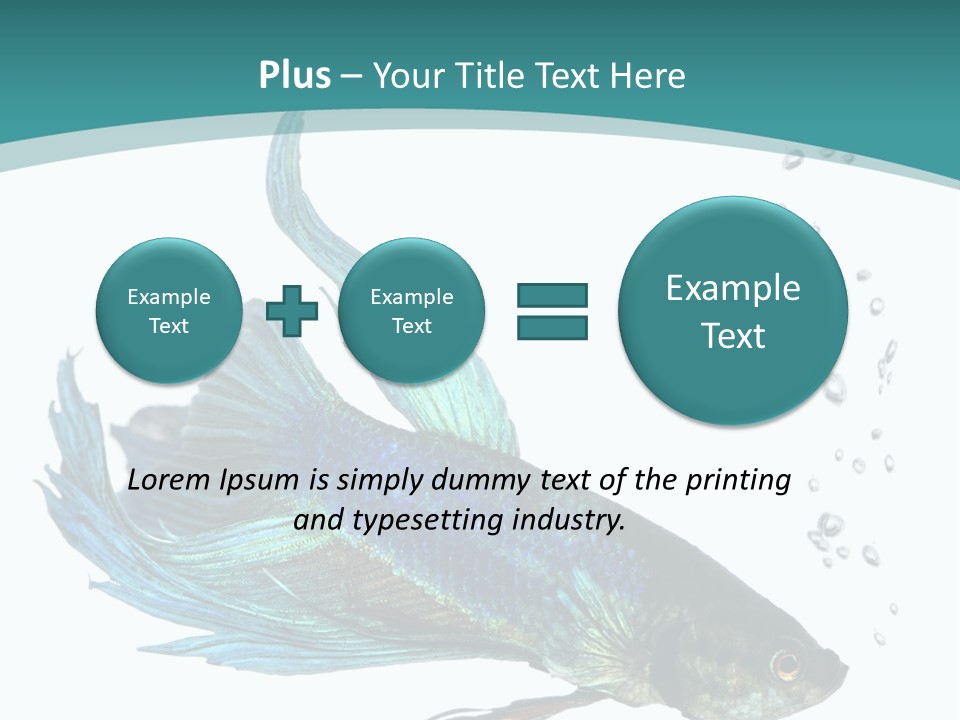 Plus – Your Title Text Here

Example Text

Example Text

Example Text

Lorem Ipsum is simply dummy text of the printing and typesetting industry.